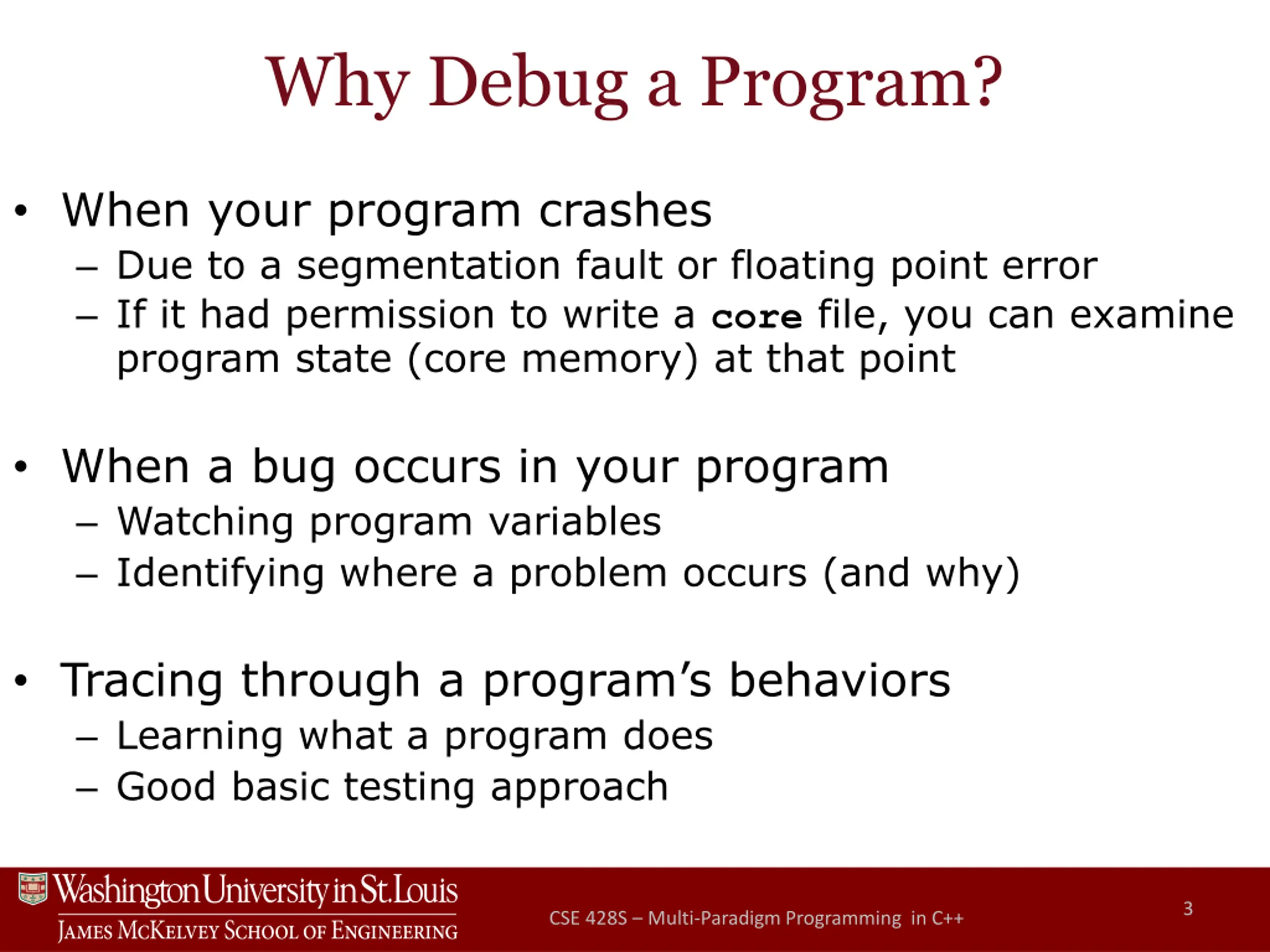 Why Debug a Program?

• When your program crashes
– Due to a segmentation fault or floating point error
– If it had permission to write a core file, you can examine program state (core memory) at that point

• When a bug occurs in your program
– Watching program variables
– Identifying where a problem occurs (and why)

• Tracing through a program's behaviors
– Learning what a program does
– Good basic testing approach

Washington University in St. Louis
JAMES MCKELVEY SCHOOL OF ENGINEERING

CSE 428S – Multi-Paradigm Programming in C++

3